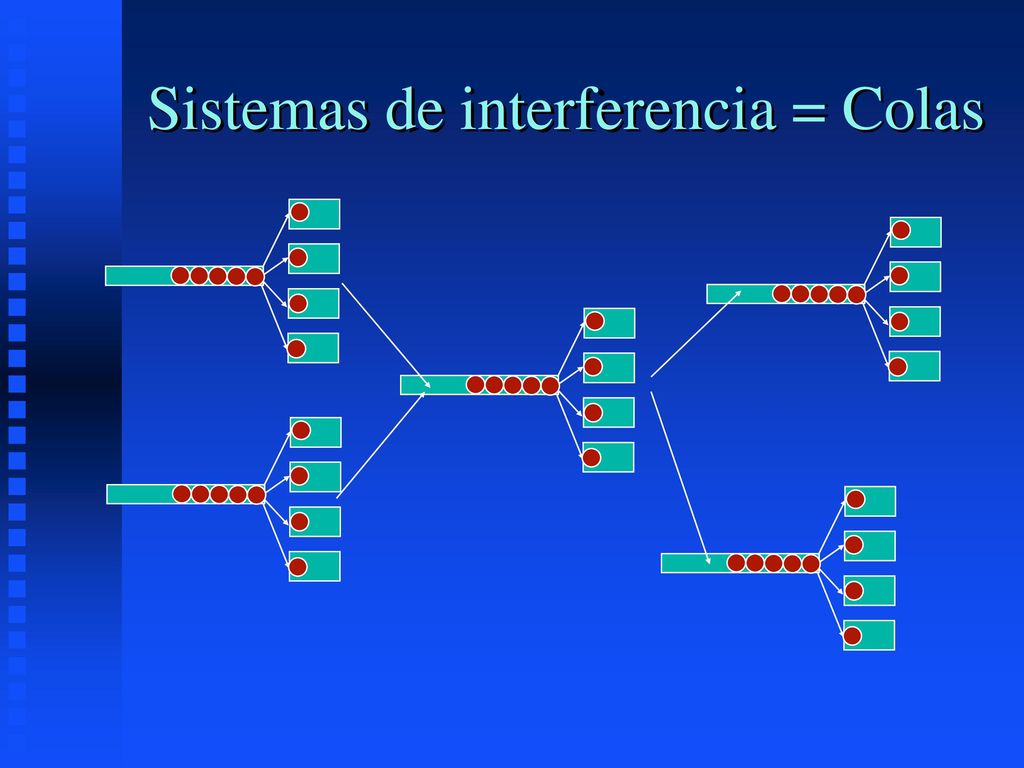 Sistemas de interferencia = Colas